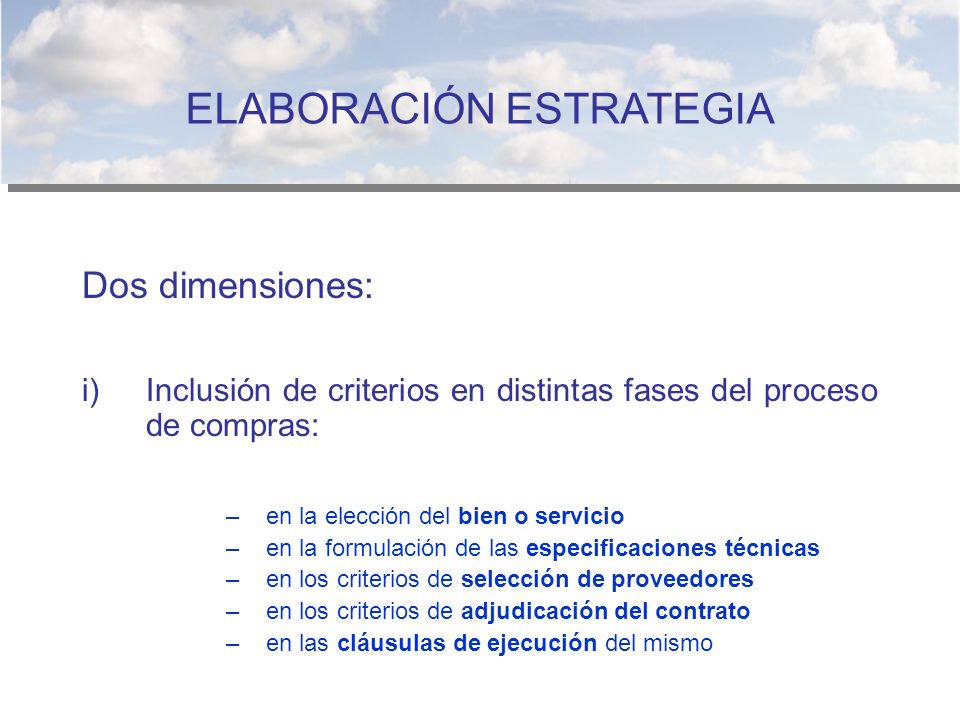 ELABORACIÓN ESTRATEGIA

Dos dimensiones:

i) Inclusión de criterios en distintas fases del proceso de compras:

– en la elección del bien o servicio
– en la formulación de las especificaciones técnicas
– en los criterios de selección de proveedores
– en los criterios de adjudicación del contrato
– en las cláusulas de ejecución del mismo